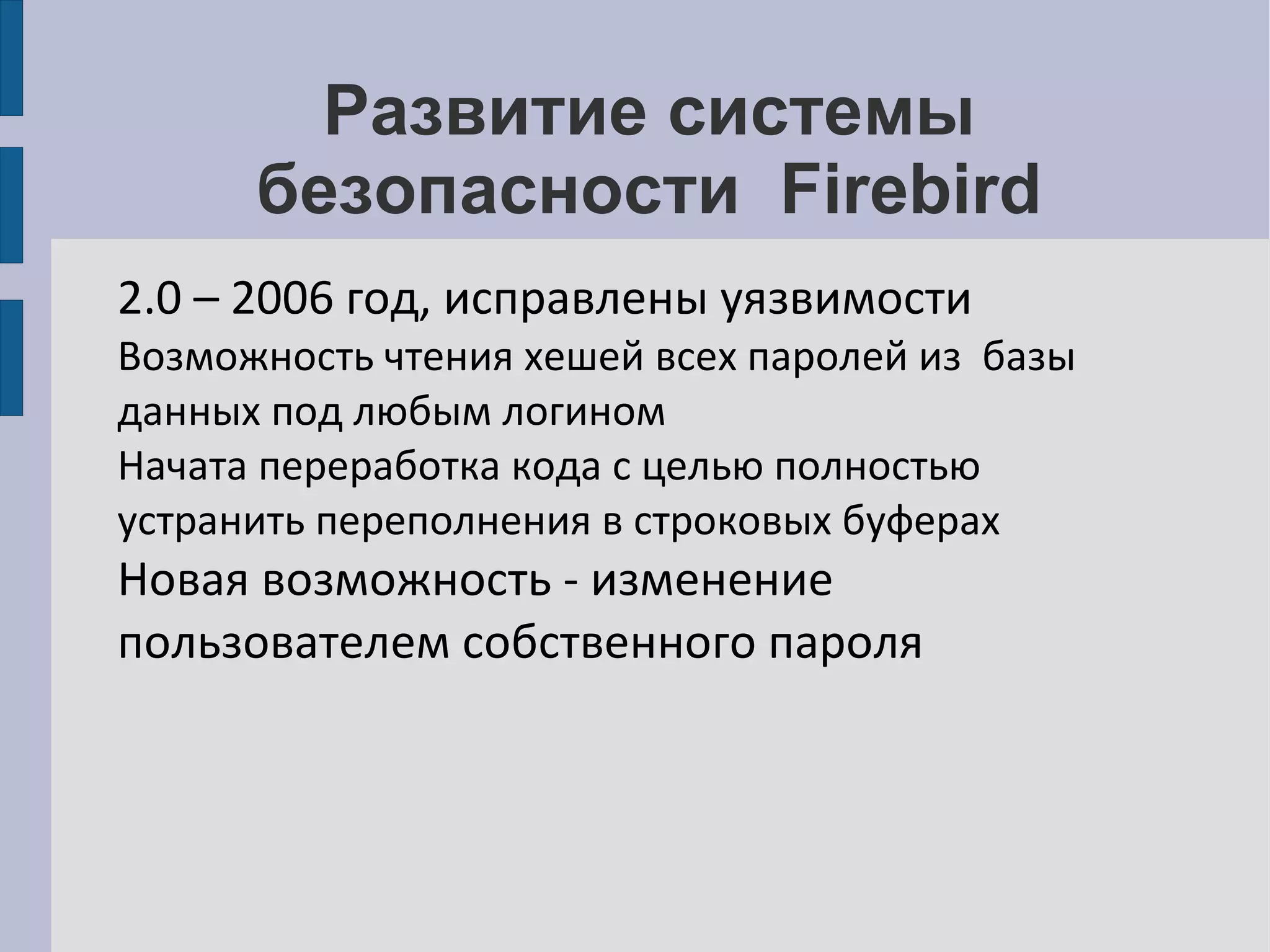 Развитие системы безопасности Firebird

2.0 – 2006 год, исправлены уязвимости

Возможность чтения хешей всех паролей из базы данных под любым логином

Начата переработка кода с целью полностью устранить переполнения в строковых буферах

Новая возможность - изменение пользователем собственного пароля